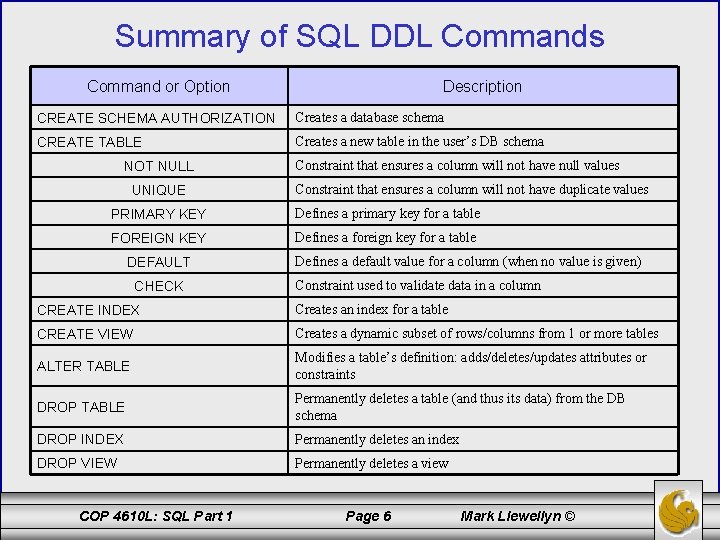 Summary of SQL DDL Commands

| Command or Option | Description |
|---|---|
| CREATE SCHEMA AUTHORIZATION | Creates a database schema |
| CREATE TABLE | Creates a new table in the user's DB schema |
| NOT NULL | Constraint that ensures a column will not have null values |
| UNIQUE | Constraint that ensures a column will not have duplicate values |
| PRIMARY KEY | Defines a primary key for a table |
| FOREIGN KEY | Defines a foreign key for a table |
| DEFAULT | Defines a default value for a column (when no value is given) |
| CHECK | Constraint used to validate data in a column |
| CREATE INDEX | Creates an index for a table |
| CREATE VIEW | Creates a dynamic subset of rows/columns from 1 or more tables |
| ALTER TABLE | Modifies a table's definition: adds/deletes/updates attributes or constraints |
| DROP TABLE | Permanently deletes a table (and thus its data) from the DB schema |
| DROP INDEX | Permanently deletes an index |
| DROP VIEW | Permanently deletes a view |

COP 4610L: SQL Part 1    Page 6    Mark Llewellyn ©